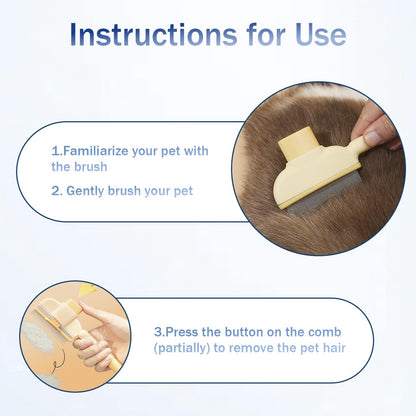 Instructions for Use

1.Familiarize your pet with the brush

2. Gently brush your pet

3.Press the button on the comb (partially) to remove the pet hair